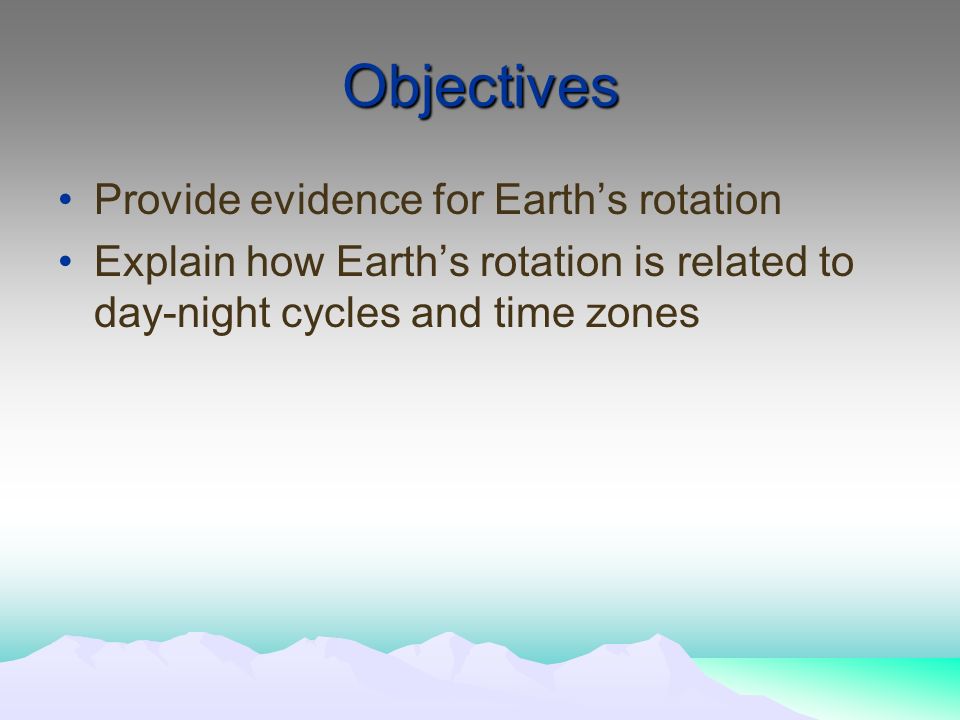 Objectives

• Provide evidence for Earth’s rotation
• Explain how Earth’s rotation is related to day-night cycles and time zones